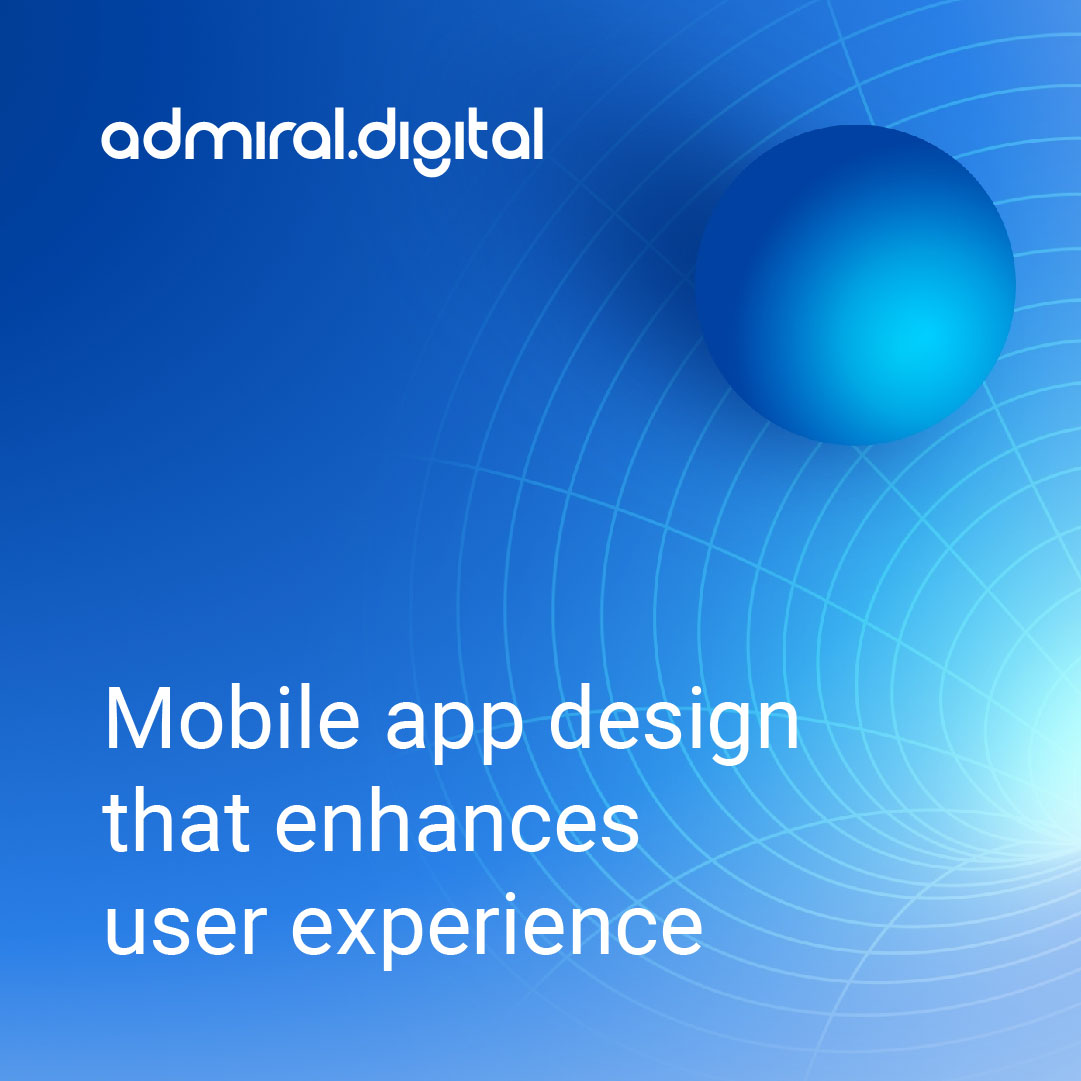 admiral.digital

Mobile app design that enhances user experience